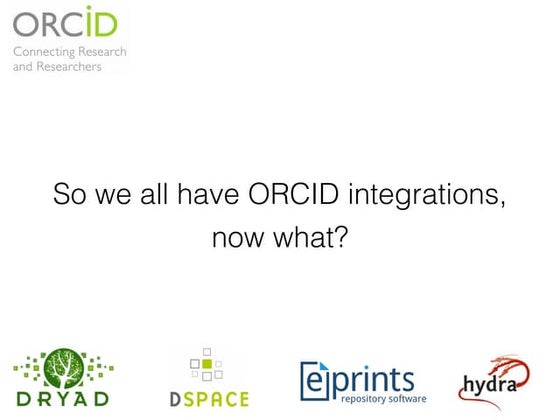 ORCID
Connecting Research and Researchers

So we all have ORCID integrations, now what?

DRYAD

DSPACE

eprints
repository software

hydra